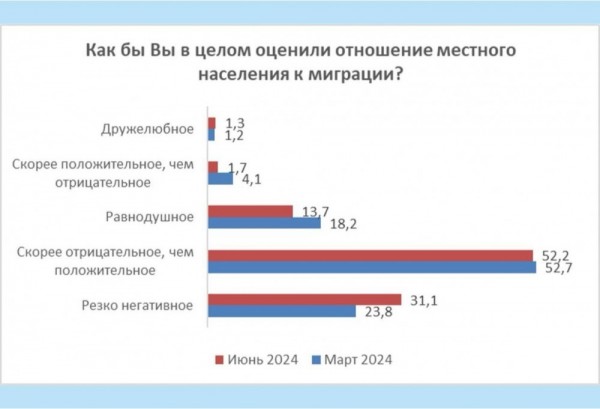 Как бы Вы в целом оценили отношение местного населения к миграции?

Дружелюбное 1,3 1,2

Скорее положительное, чем отрицательное 1,7 4,1

Равнодушное 13,7 18,2

Скорее отрицательное, чем положительное 52,2 52,7

Резко негативное 31,1 23,8

Июнь 2024 Март 2024